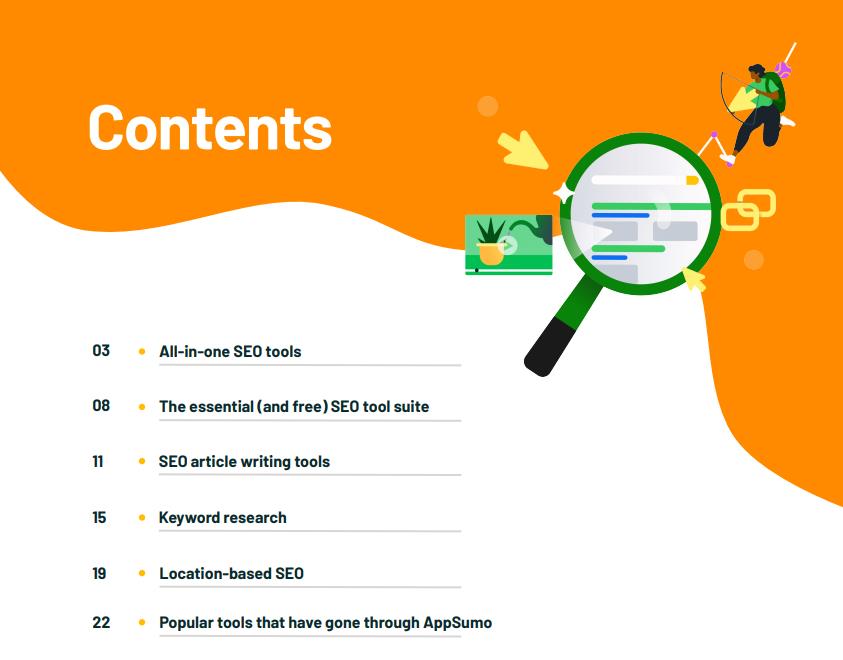 Contents

03 • All-in-one SEO tools

08 • The essential (and free) SEO tool suite

11 • SEO article writing tools

15 • Keyword research

19 • Location-based SEO

22 • Popular tools that have gone through AppSumo